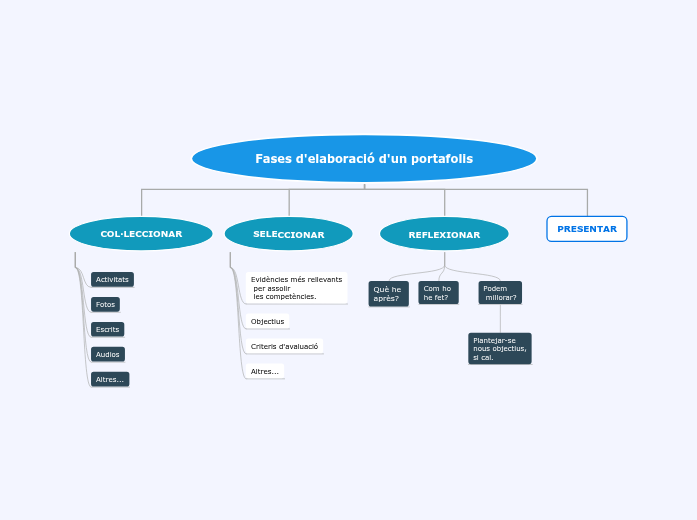 Fases d'elaboració d'un portafolis

COL·LECCIONAR

Activitats

Fotos

Escrits

Audios

Altres...

SELECCIONAR

Evidències més rellevants per assolir les competències.

Objectius

Criteris d'avaluació

Altres...

REFLEXIONAR

Què he après?

Com ho he fet?

Podem millorar?

Plantejar-se nous objectius, si cal.

PRESENTAR